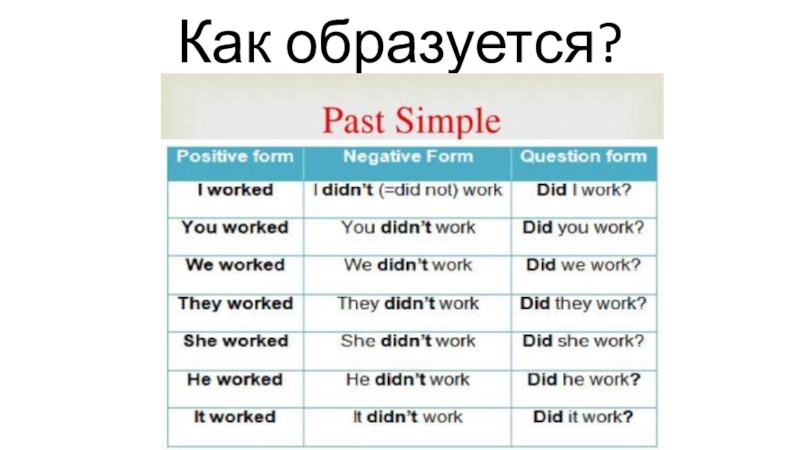 Как образуется?

Past Simple

| Positive form | Negative Form | Question form |
|---|---|---|
| I worked | I didn't (=did not) work | Did I work? |
| You worked | You didn't work | Did you work? |
| We worked | We didn't work | Did we work? |
| They worked | They didn't work | Did they work? |
| She worked | She didn't work | Did she work? |
| He worked | He didn't work | Did he work? |
| It worked | It didn't work | Did it work? |